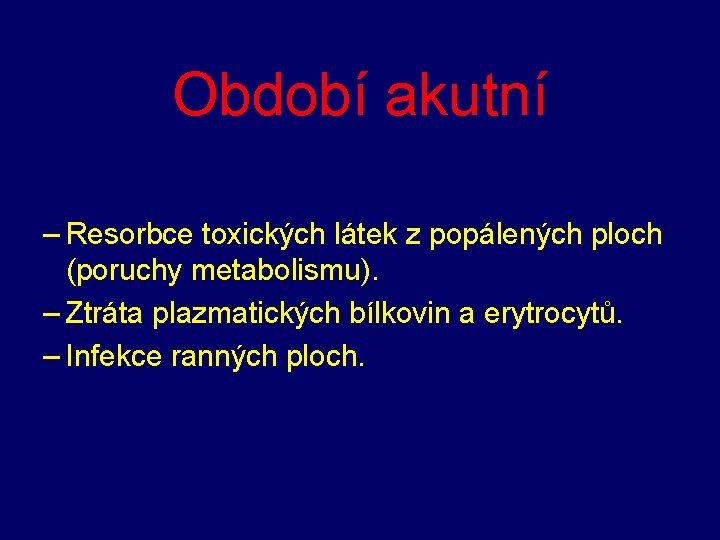 Období akutní

– Resorbce toxických látek z popálených ploch (poruchy metabolismu).

– Ztráta plazmatických bílkovin a erytrocytů.

– Infekce ranných ploch.